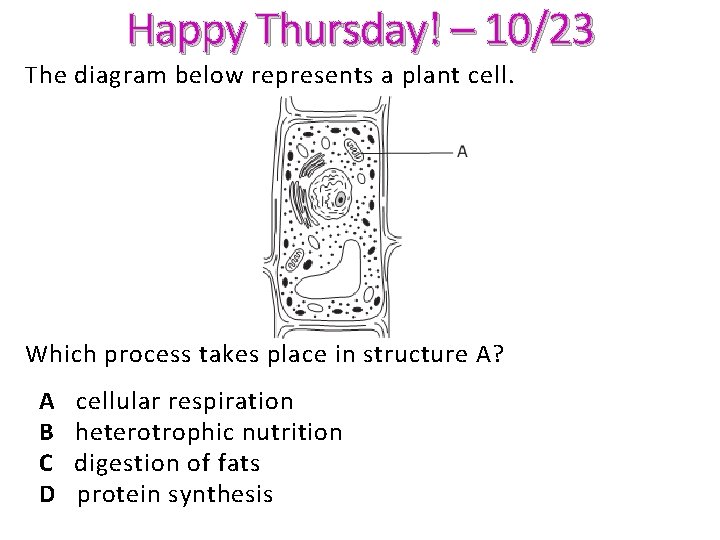 Happy Thursday! – 10/23

The diagram below represents a plant cell.

A

Which process takes place in structure A?

A cellular respiration
B heterotrophic nutrition
C digestion of fats
D protein synthesis